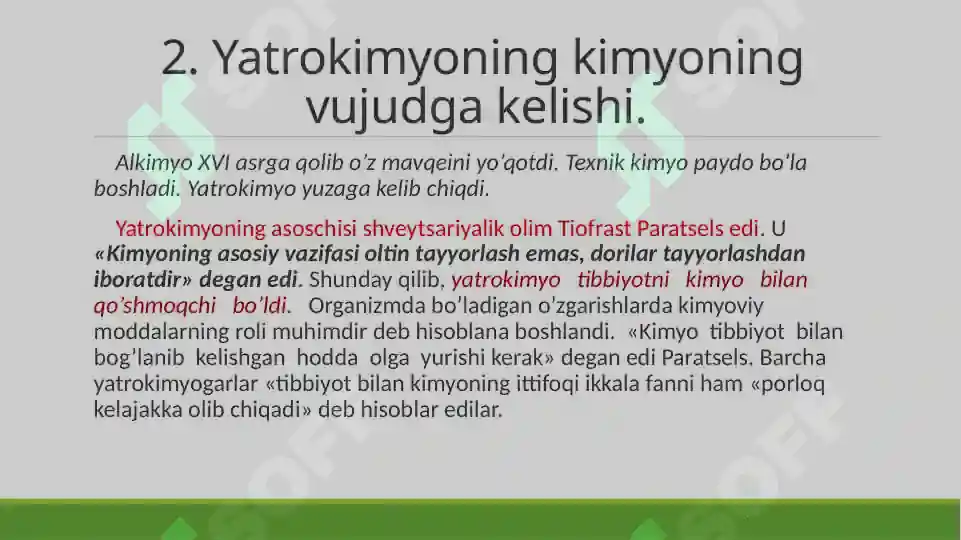 2. Yatrokimyoning kimyoning vujudga kelishi.

Alkimyo XVI asrga qolib o’z mavqeini yo’qotdi. Texnik kimyo paydo bo’la boshladi. Yatrokimyo yuzaga kelib chiqdi.

Yatrokimyoning asoschisi shveytsariyalik olim Tiofrast Paratsels edi. U «Kimyoning asosiy vazifasi oltin tayyorlash emas, dorilar tayyorlashdan iboratdir» degan edi. Shunday qilib, yatrokimyo tibbiyotni kimyo bilan qo’shmoqchi bo’ldi. Organizmda bo’ladigan o’zgarishlarda kimyoviy moddalarning roli muhimdir deb hisoblana boshlandi. «Kimyo tibbiyot bilan bog’lanib kelishgan hodda olga yurishi kerak» degan edi Paratsels. Barcha yatrokimyogarlar «tibbiyot bilan kimyoning ittifoqi ikkala fanni ham «porloq kelajakka olib chiqadi» deb hisoblar edilar.